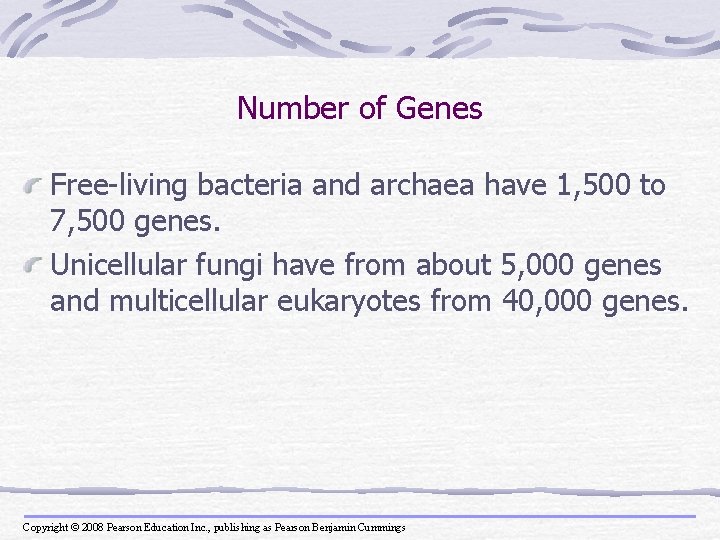 Number of Genes

Free-living bacteria and archaea have 1,500 to 7,500 genes.

Unicellular fungi have from about 5,000 genes and multicellular eukaryotes from 40,000 genes.

Copyright © 2008 Pearson Education Inc., publishing as Pearson Benjamin Cummings